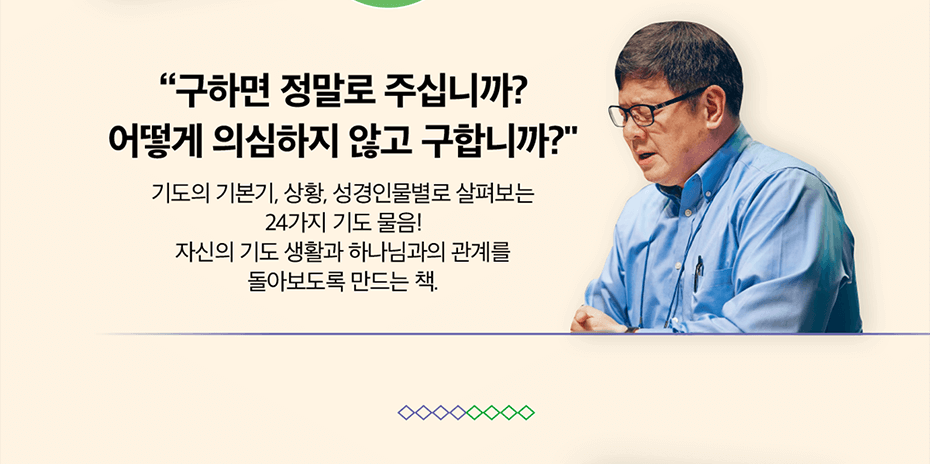 “구하면 정말로 주십니까?
어떻게 의심하지 않고 구합니까?"

기도의 기본기, 상황, 성경인물별로 살펴보는
24가지 기도 물음!
자신의 기도 생활과 하나님과의 관계를
돌아보도록 만드는 책.